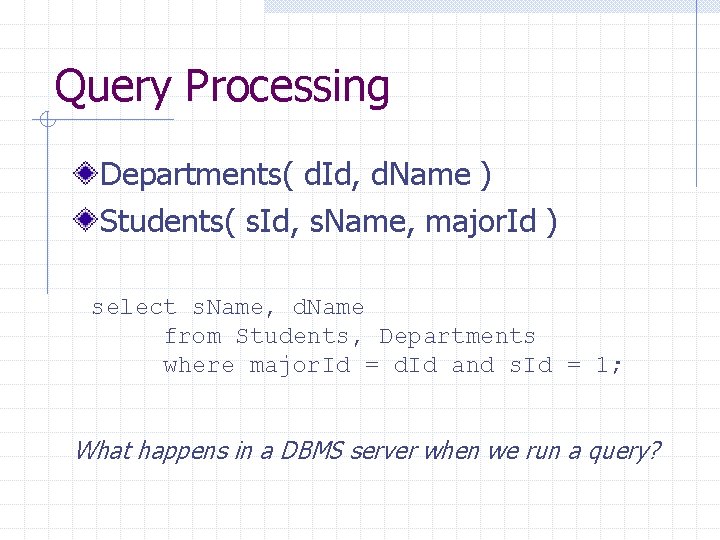 Query Processing

Departments( dId, dName )

Students( sId, sName, majorId )

select sName, dName
from Students, Departments
where majorId = dId and sId = 1;

What happens in a DBMS server when we run a query?